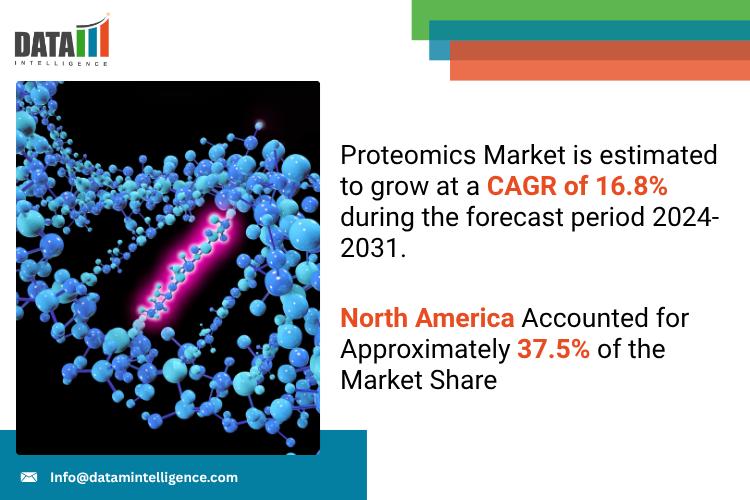 DATA
INTELLIGENCE

Proteomics Market is estimated to grow at a CAGR of 16.8% during the forecast period 2024-2031.

North America Accounted for Approximately 37.5% of the Market Share

Info@datamintelligence.com